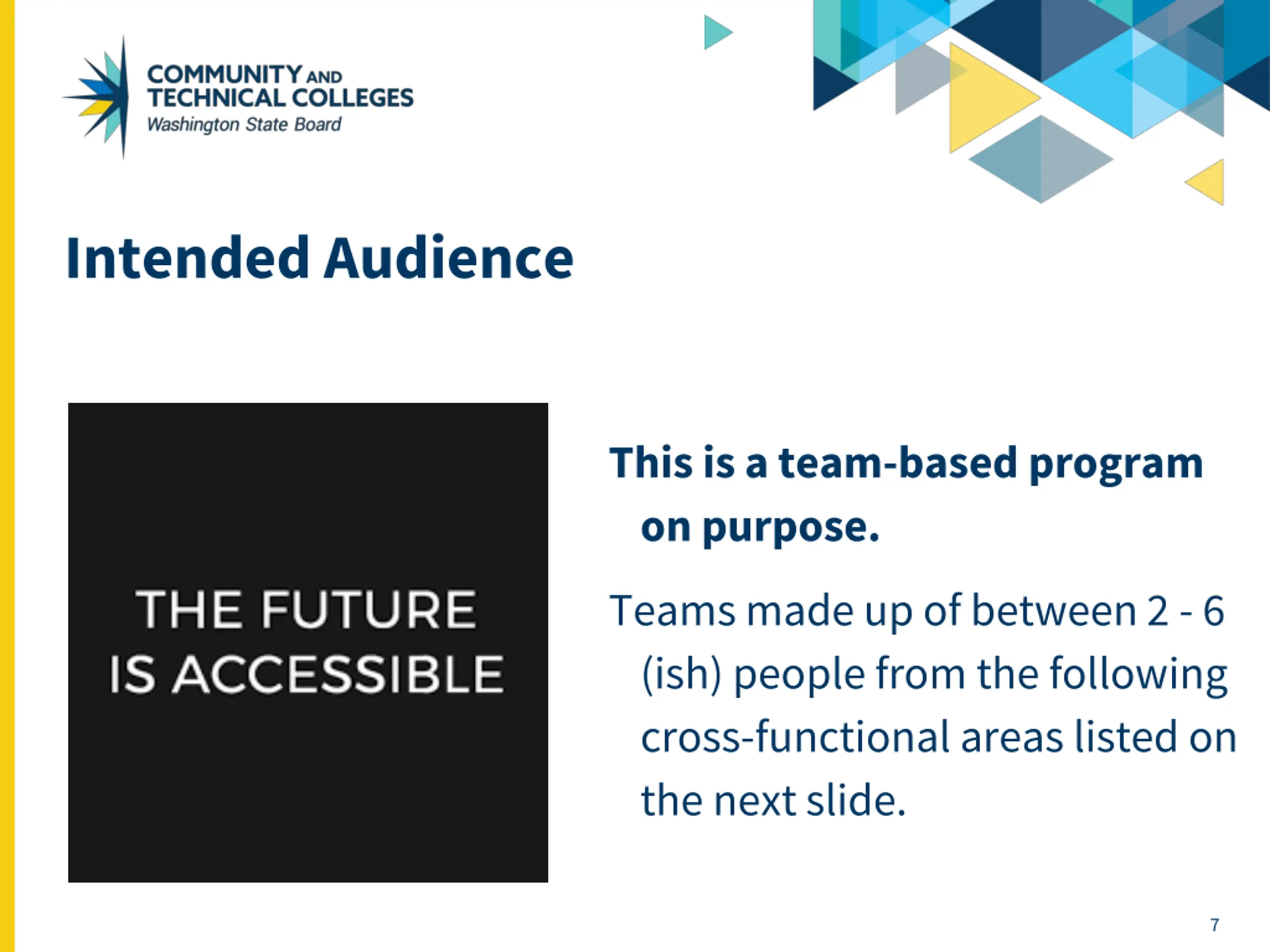 COMMUNITY AND TECHNICAL COLLEGES
Washington State Board

Intended Audience

THE FUTURE IS ACCESSIBLE

This is a team-based program on purpose.

Teams made up of between 2 - 6 (ish) people from the following cross-functional areas listed on the next slide.

7